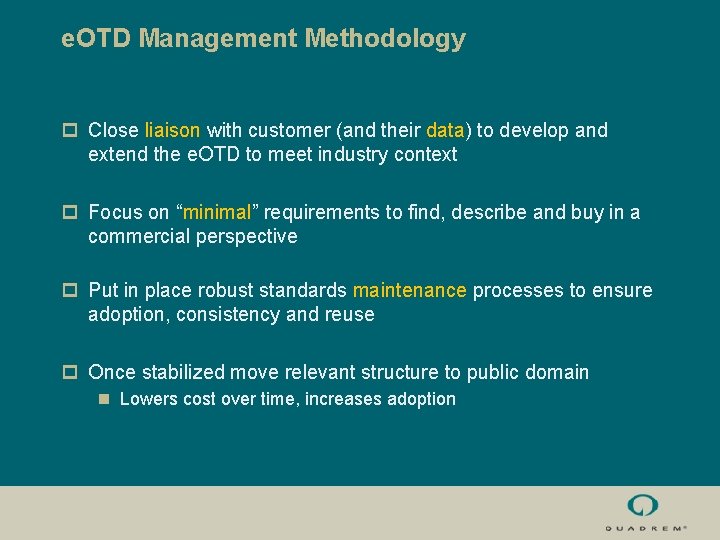 eOTD Management Methodology

Close liaison with customer (and their data) to develop and extend the eOTD to meet industry context

Focus on “minimal” requirements to find, describe and buy in a commercial perspective

Put in place robust standards maintenance processes to ensure adoption, consistency and reuse

Once stabilized move relevant structure to public domain

Lowers cost over time, increases adoption

QUADREM®